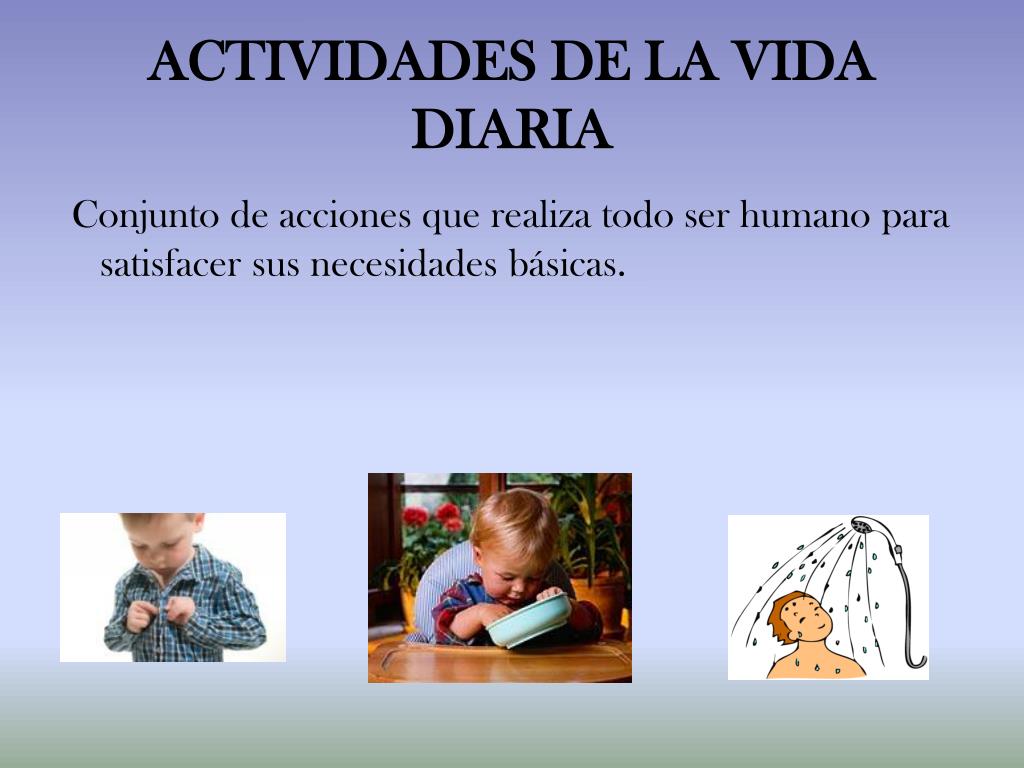 ACTIVIDADES DE LA VIDA DIARIA

Conjunto de acciones que realiza todo ser humano para satisfacer sus necesidades básicas.